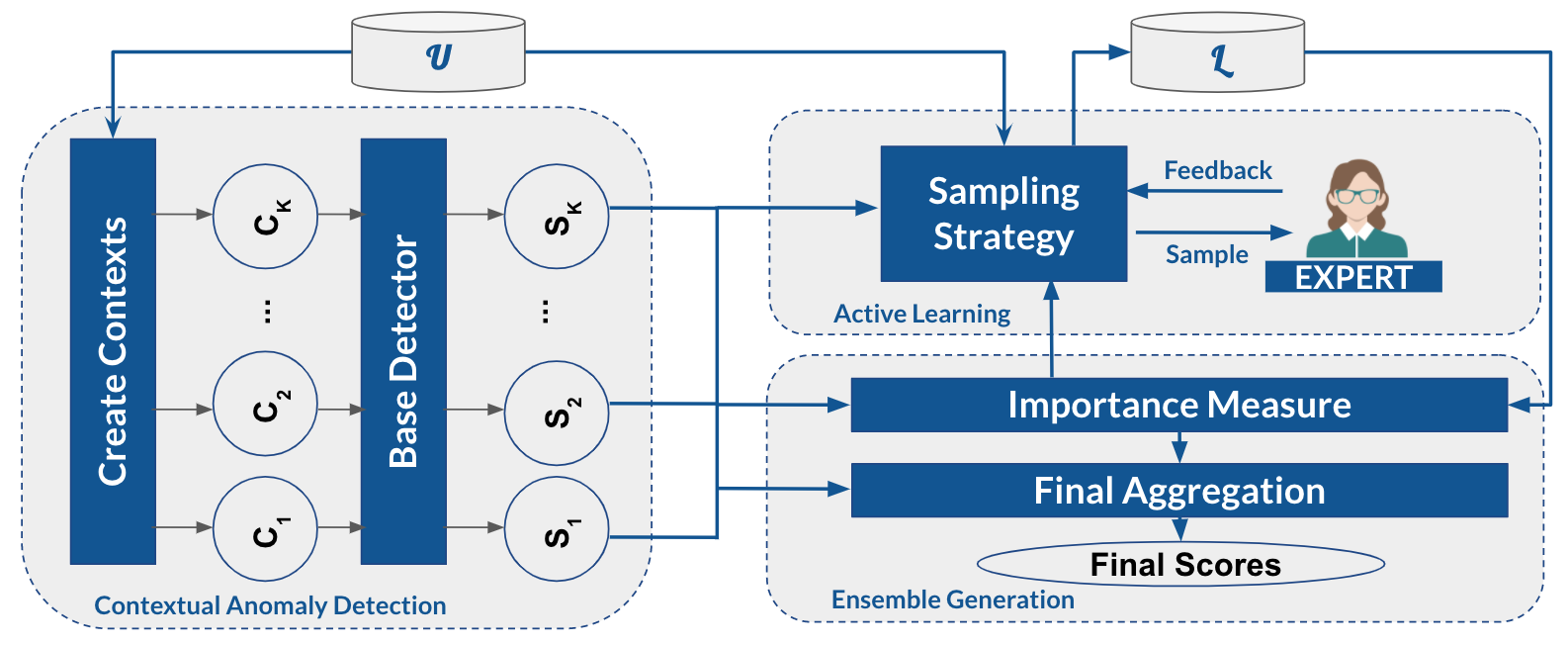 $\mathcal{U}$

$\mathcal{L}$

Create Contexts

$C_K$

...

$C_2$

$C_1$

Base Detector

$S_K$

...

$S_2$

$S_1$

Contextual Anomaly Detection

Sampling Strategy

Feedback

Sample

EXPERT

Active Learning

Importance Measure

Final Aggregation

Final Scores

Ensemble Generation